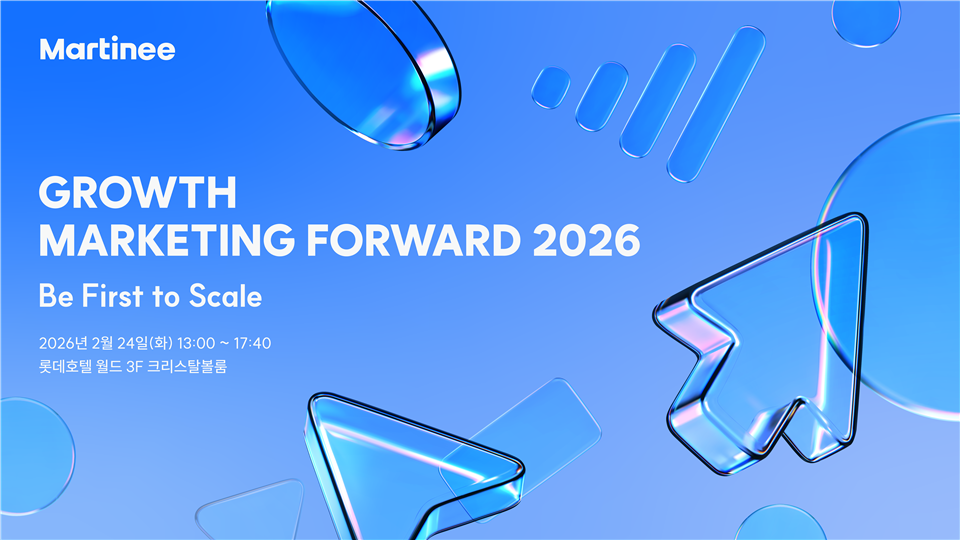 Martinee

GROWTH
MARKETING FORWARD 2026

Be First to Scale

2026년 2월 24일(화) 13:00 ~ 17:40
롯데호텔 월드 3F 크리스탈볼룸